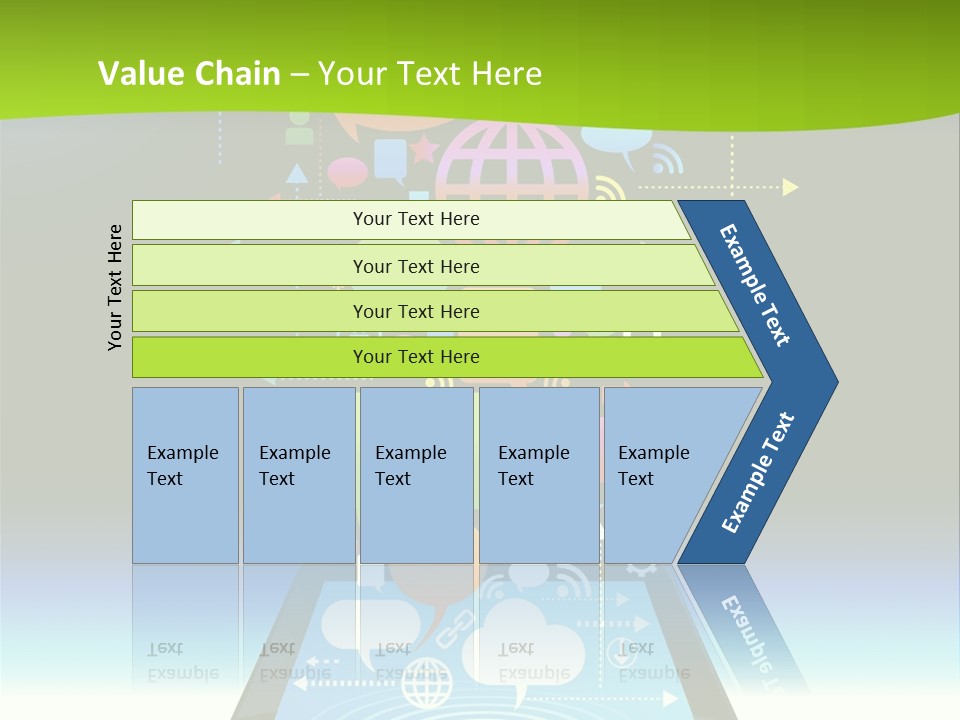 Value Chain – Your Text Here

Your Text Here

Your Text Here

Your Text Here

Your Text Here

Your Text Here

Example Text

Example Text

Example Text

Example Text

Example Text

Example Text

Example Text